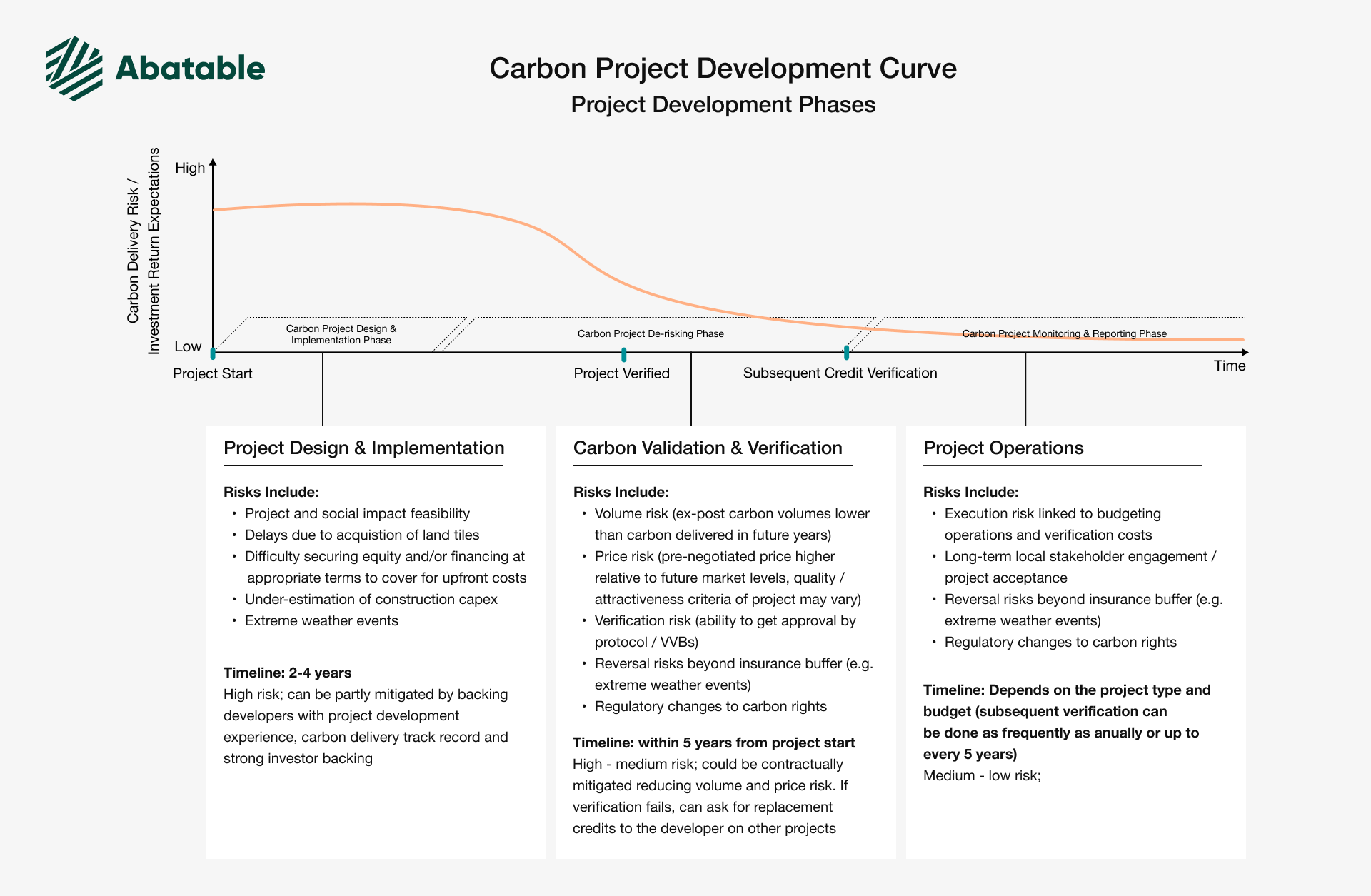 Abatable

Carbon Project Development Curve
Project Development Phases

Carbon Delivery Risk / Investment Return Expectations

High

Low

Carbon Project Design & Implementation Phase

Carbon Project De-risking Phase

Carbon Project Monitoring & Reporting Phase

Project Start

Project Verified

Subsequent Credit Verification

Time

Project Design & Implementation

Risks Include:
• Project and social impact feasibility
• Delays due to acquistion of land tiles
• Difficulty securing equity and/or financing at appropriate terms to cover for upfront costs
• Under-estimation of construction capex
• Extreme weather events

Timeline: 2-4 years
High risk; can be partly mitigated by backing developers with project development experience, carbon delivery track record and strong investor backing

Carbon Validation & Verification

Risks Include:
• Volume risk (ex-post carbon volumes lower than carbon delivered in future years)
• Price risk (pre-negotiated price higher relative to future market levels, quality / attractiveness criteria of project may vary)
• Verification risk (ability to get approval by protocol / VVBs)
• Reversal risks beyond insurance buffer (e.g. extreme weather events)
• Regulatory changes to carbon rights

Timeline: within 5 years from project start
High - medium risk; could be contractually mitigated reducing volume and price risk. If verification fails, can ask for replacement credits to the developer on other projects

Project Operations

Risks Include:
• Execution risk linked to budgeting operations and verification costs
• Long-term local stakeholder engagement / project acceptance
• Reversal risks beyond insurance buffer (e.g. extreme weather events)
• Regulatory changes to carbon rights

Timeline: Depends on the project type and budget (subsequent verification can be done as frequently as anually or up to every 5 years)
Medium - low risk;